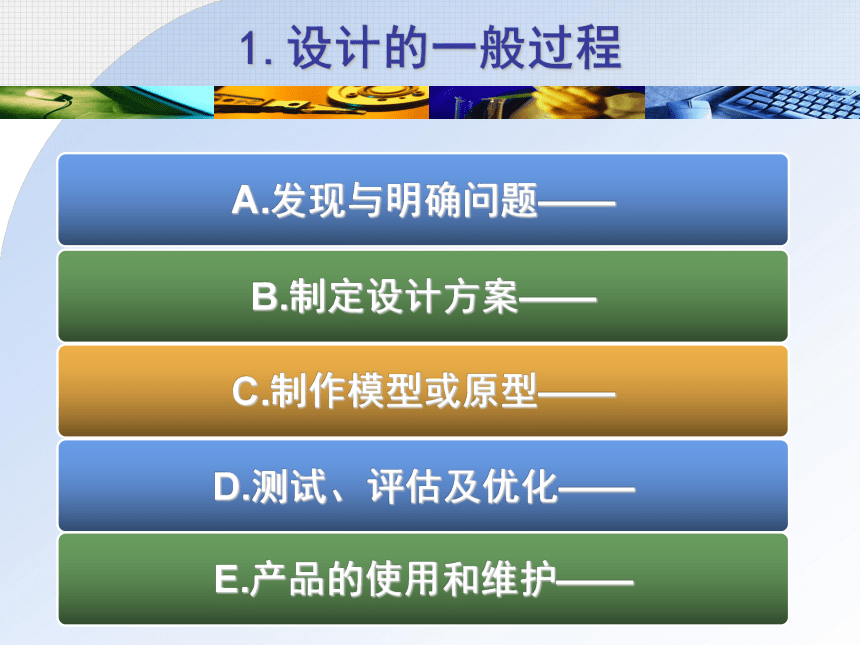 1. 设计的一般过程

A.发现与明确问题——

B.制定设计方案——

C.制作模型或原型——

D.测试、评估及优化——

E.产品的使用和维护——